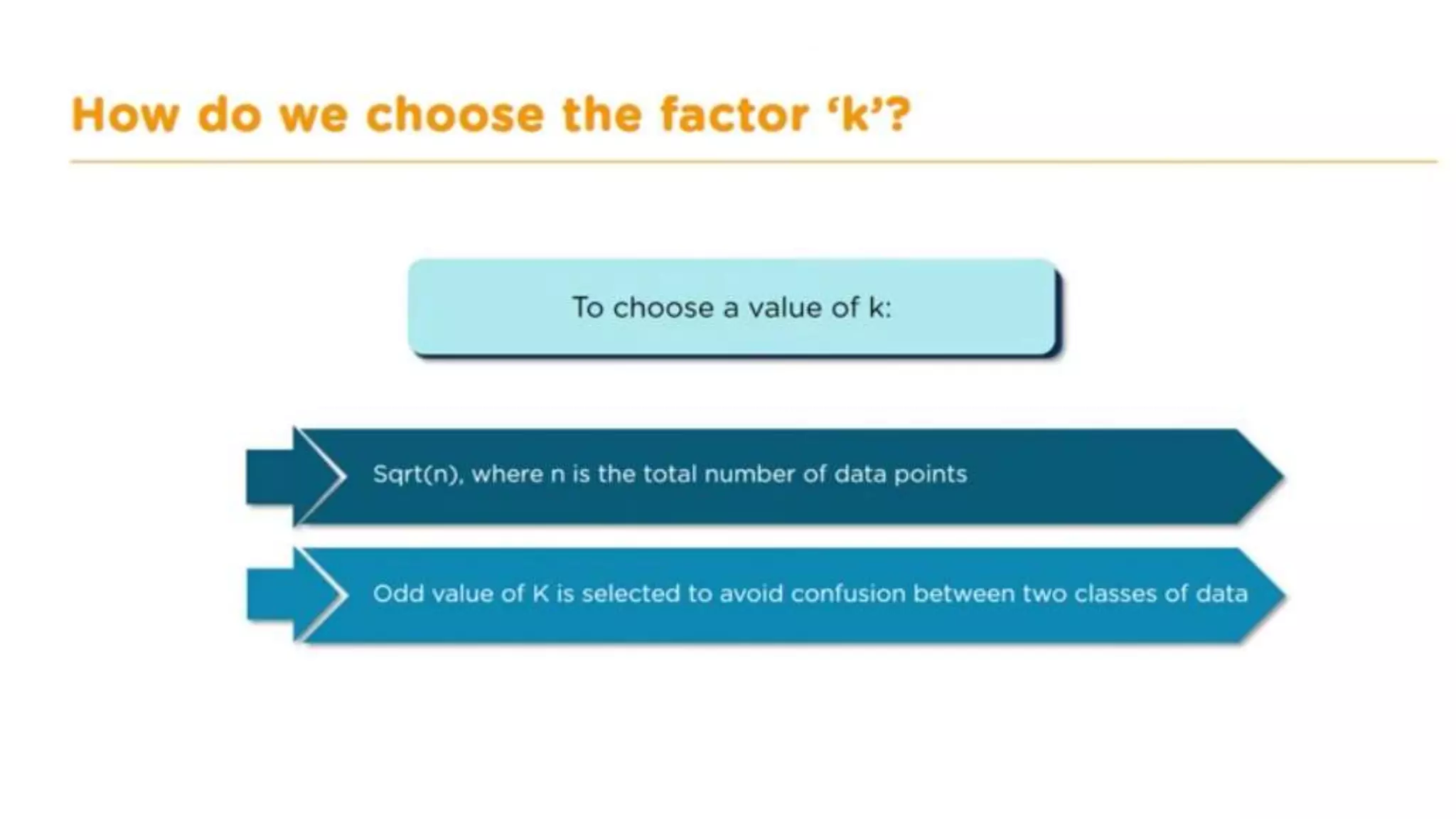 How do we choose the factor ‘k’?

To choose a value of k:

Sqrt(n), where n is the total number of data points

Odd value of K is selected to avoid confusion between two classes of data